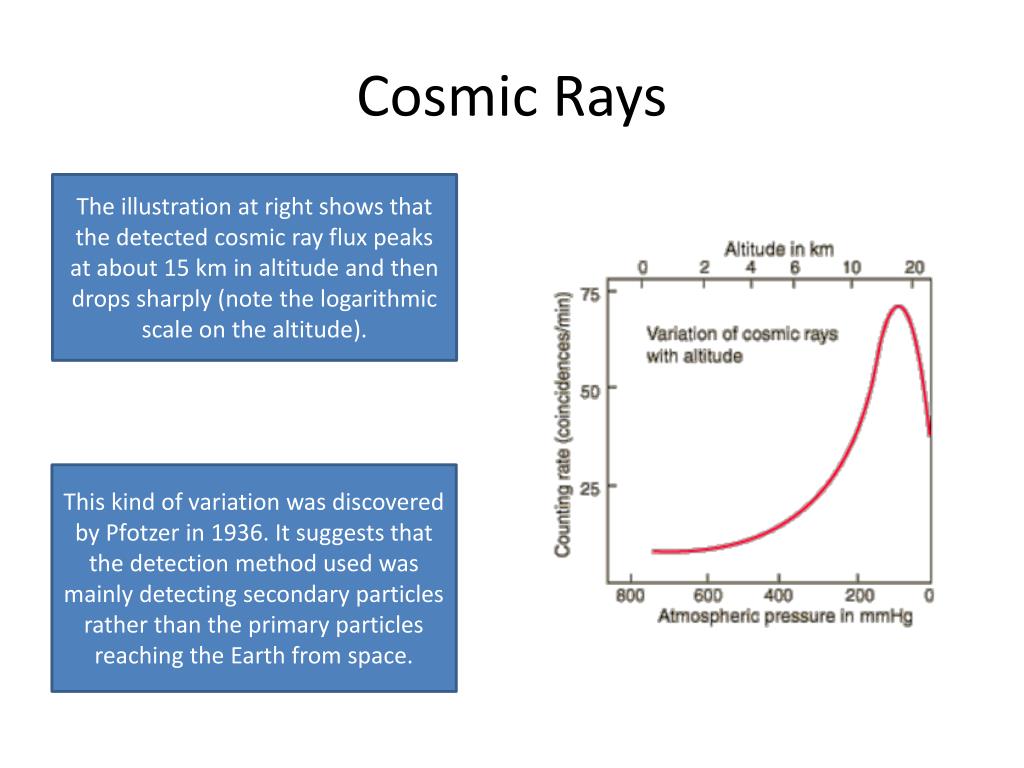 Cosmic Rays

The illustration at right shows that the detected cosmic ray flux peaks at about 15 km in altitude and then drops sharply (note the logarithmic scale on the altitude).

This kind of variation was discovered by Pfotzer in 1936. It suggests that the detection method used was mainly detecting secondary particles rather than the primary particles reaching the Earth from space.

Altitude in km
0 2 4 6 10 20
Counting rate (coincidences/min)
75
50
25
Variation of cosmic rays with altitude
800 600 400 200 0
Atmospheric pressure in mmHg